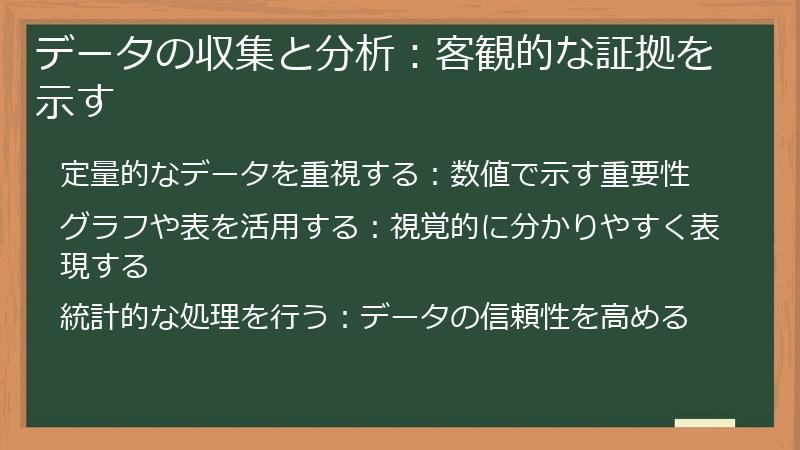 データの収集と分析：客観的な証拠を示す

定量的なデータを重視する：数値で示す重要性

グラフや表を活用する：視覚的に分かりやすく表現する

統計的な処理を行う：データの信頼性を高める